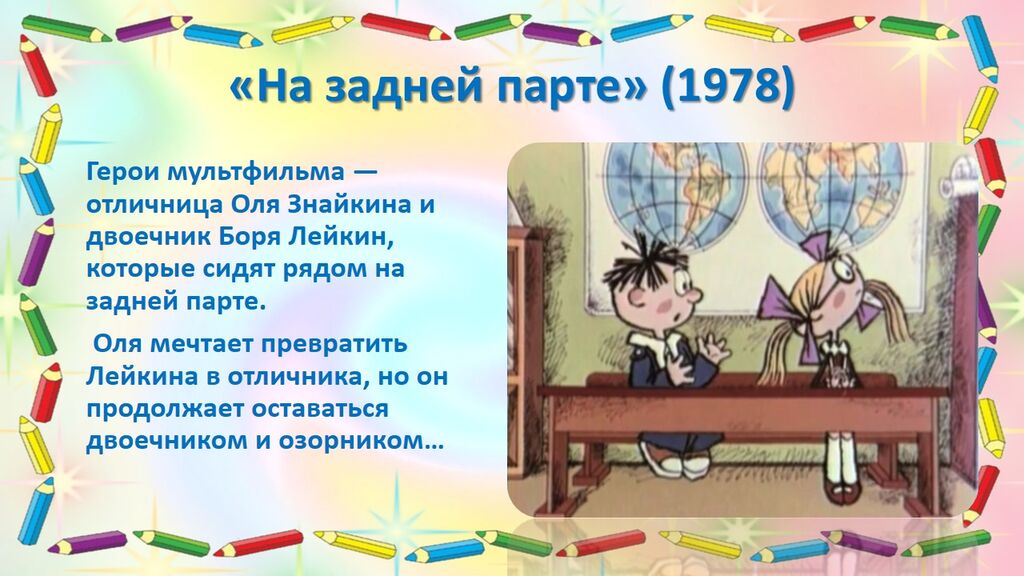 «На задней парте» (1978)

Герои мультфильма — отличница Оля Знайкина и двоечник Боря Лейкин, которые сидят рядом на задней парте.

Оля мечтает превратить Лейкина в отличника, но он продолжает оставаться двоечником и озорником…